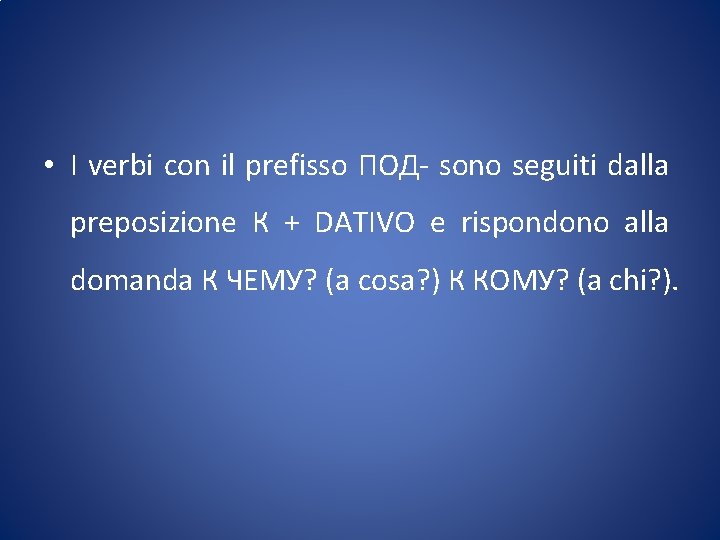 • I verbi con il prefisso ПОД- sono seguiti dalla preposizione К + DATIVO e rispondono alla domanda К ЧЕМУ? (a cosa?) К КОМУ? (a chi?).